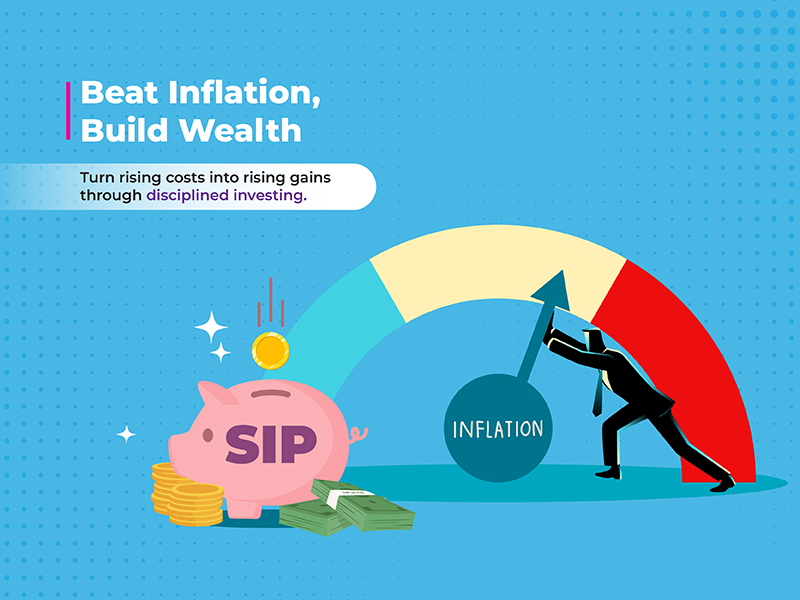 Beat Inflation, Build Wealth

Turn rising costs into rising gains through disciplined investing.

SIP

INFLATION